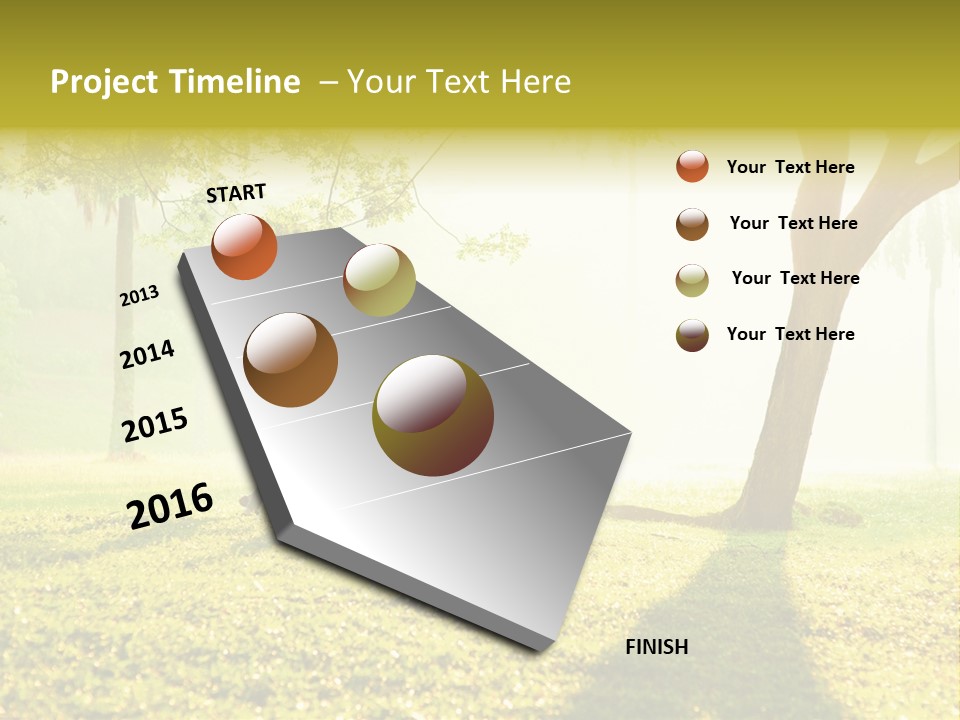 Project Timeline – Your Text Here

START

2013

2014

2015

2016

FINISH

Your Text Here

Your Text Here

Your Text Here

Your Text Here